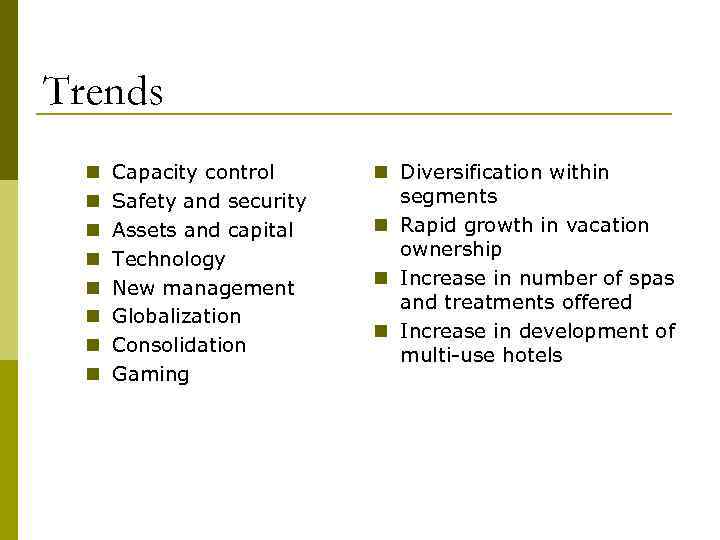 Trends

- Capacity control
- Safety and security
- Assets and capital
- Technology
- New management
- Globalization
- Consolidation
- Gaming

- Diversification within segments
- Rapid growth in vacation ownership
- Increase in number of spas and treatments offered
- Increase in development of multi-use hotels